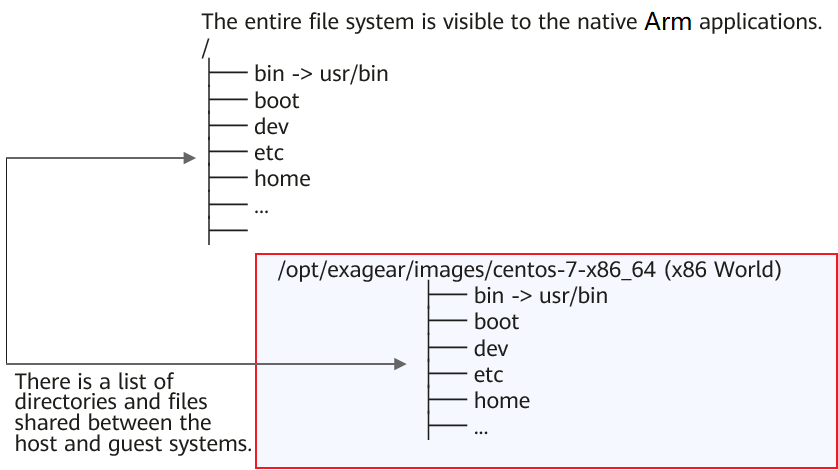 The entire file system is visible to the native Arm applications.
/
bin -> usr/bin
boot
dev
etc
home
...

/opt/exagear/images/centos-7-x86_64 (x86 World)
bin -> usr/bin
boot
dev
etc
home
...

There is a list of directories and files shared between the host and guest systems.